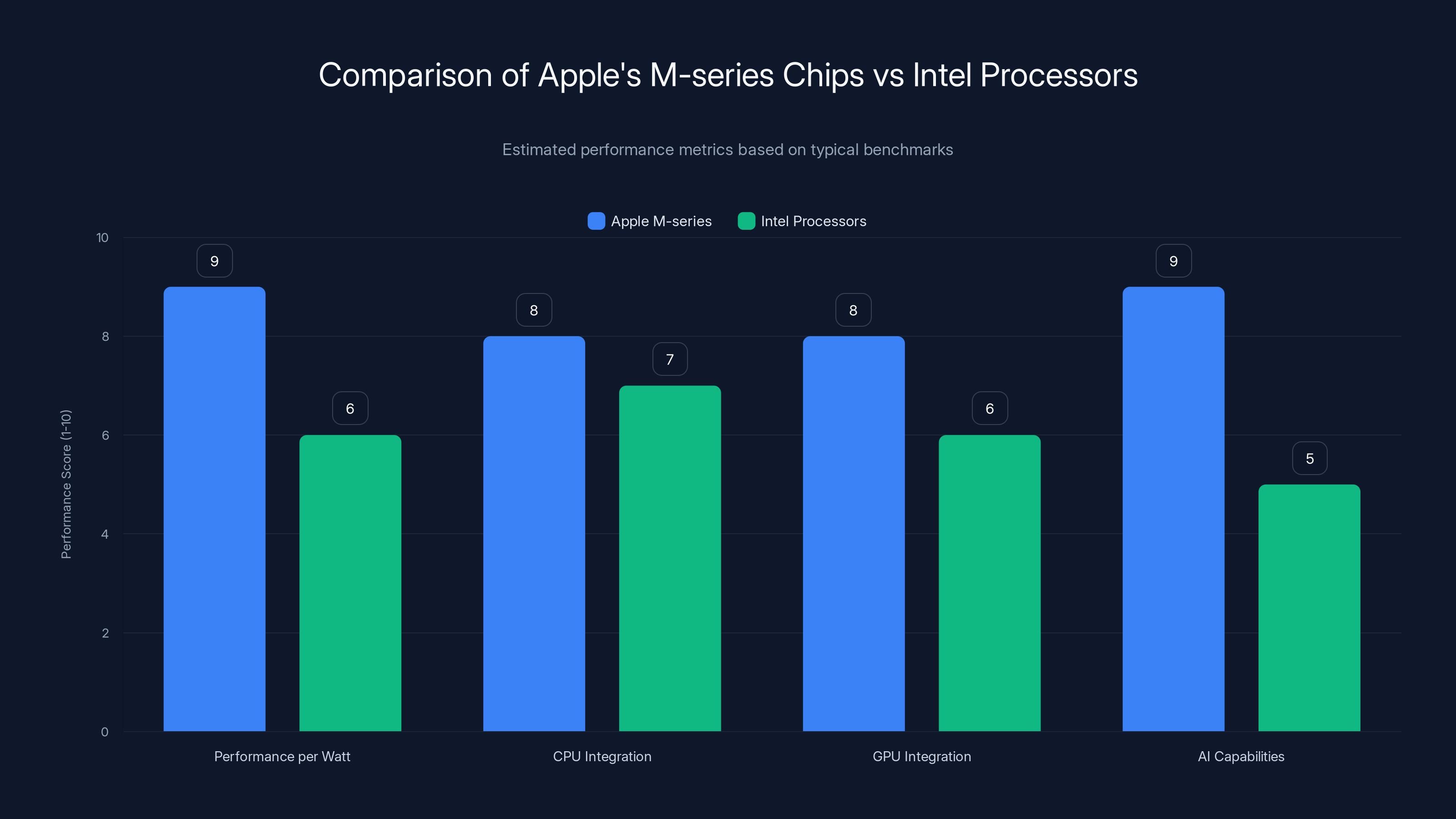 Comparison of Apple's M-series Chips vs Intel Processors

Estimated performance metrics based on typical benchmarks

Apple M-series Intel Processors

Performance Score (1-10)

10
8
6
4
2
0

9
6
8
7
8
6
9
5

Performance per Watt
CPU Integration
GPU Integration
AI Capabilities